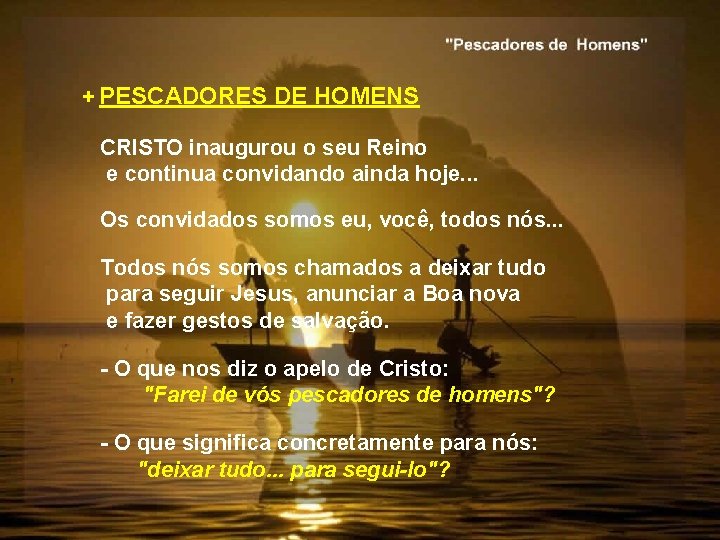 "Pescadores de Homens"

+ PESCADORES DE HOMENS

CRISTO inaugurou o seu Reino e continua convidando ainda hoje...

Os convidados somos eu, você, todos nós...

Todos nós somos chamados a deixar tudo para seguir Jesus, anunciar a Boa nova e fazer gestos de salvação.

- O que nos diz o apelo de Cristo:
"Farei de vós pescadores de homens"?

- O que significa concretamente para nós:
"deixar tudo... para segui-lo"?